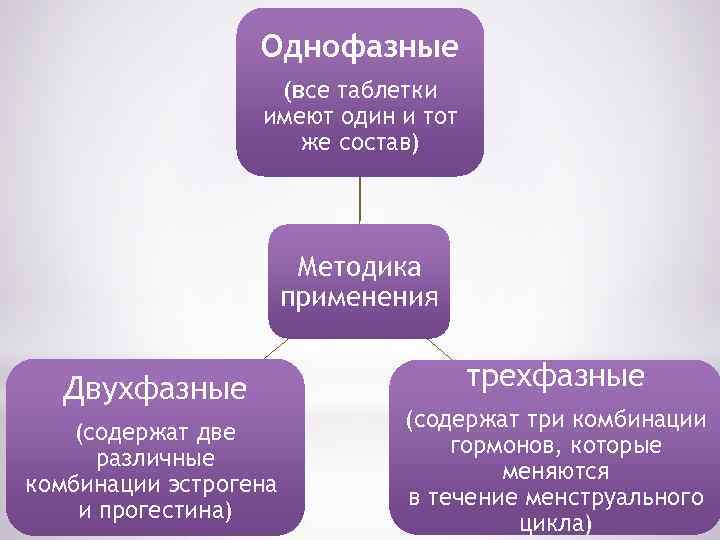 Однофазные

(все таблетки имеют один и тот же состав)

Методика применения

Двухфазные

(содержат две различные комбинации эстрогена и прогестина)

трехфазные

(содержат три комбинации гормонов, которые меняются в течение менструального цикла)